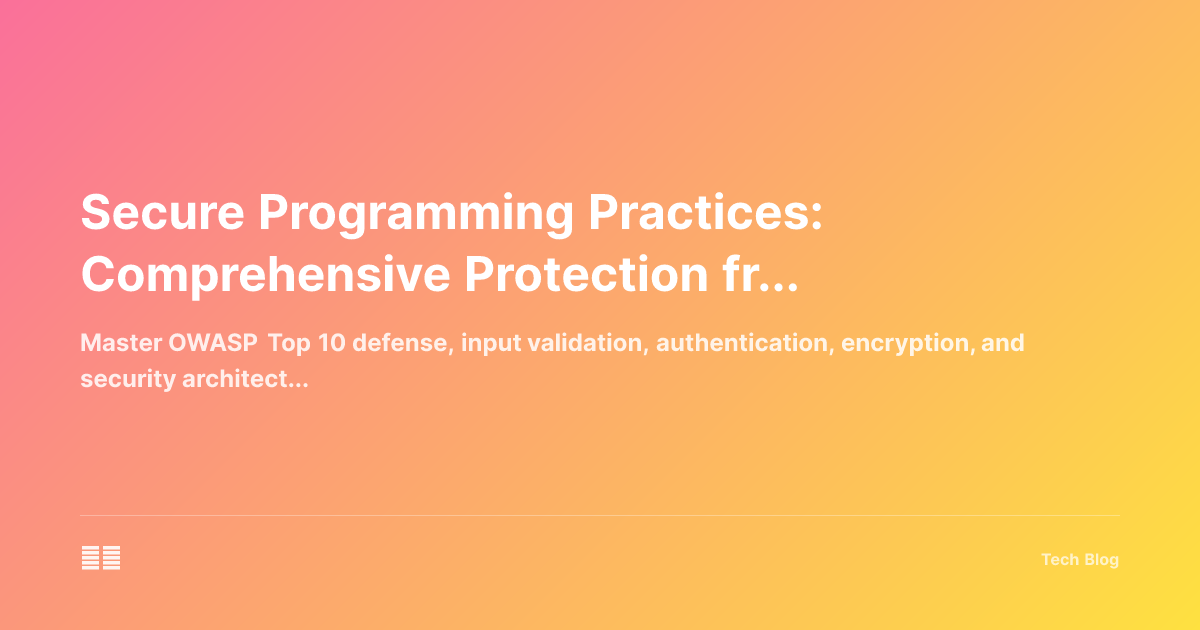 Secure Programming Practices: Comprehensive Protection fr...

Master OWASP Top 10 defense, input validation, authentication, encryption, and security architect...

Tech Blog